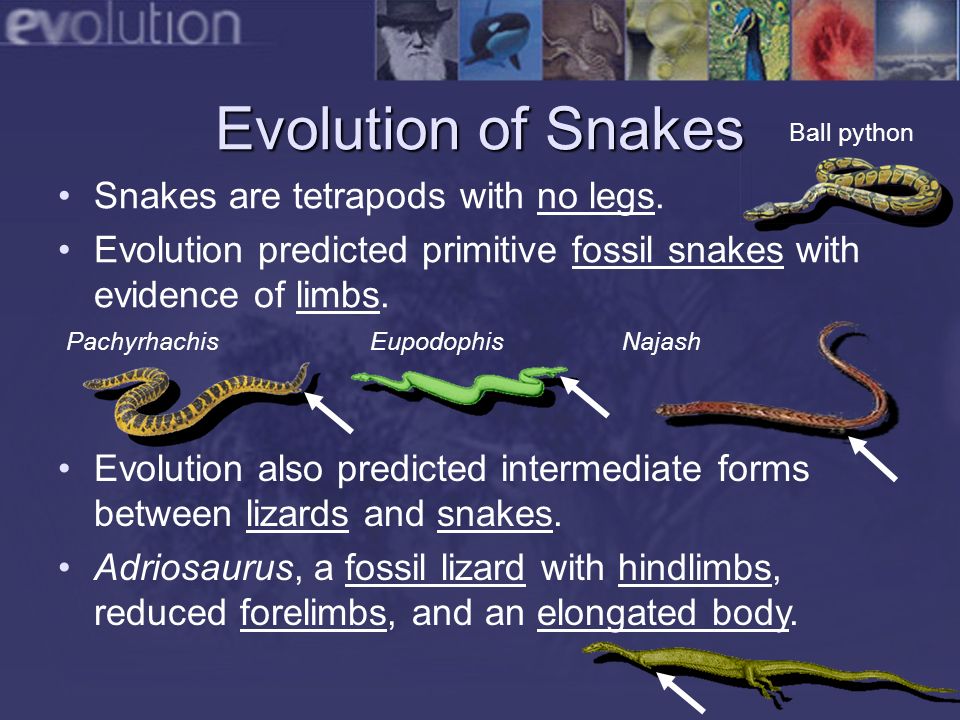 evolution

Evolution of Snakes

Ball python

• Snakes are tetrapods with no legs.

• Evolution predicted primitive fossil snakes with evidence of limbs.

Pachyrhachis

Eupodophis

Najash

• Evolution also predicted intermediate forms between lizards and snakes.

• Adriosaurus, a fossil lizard with hindlimbs, reduced forelimbs, and an elongated body.